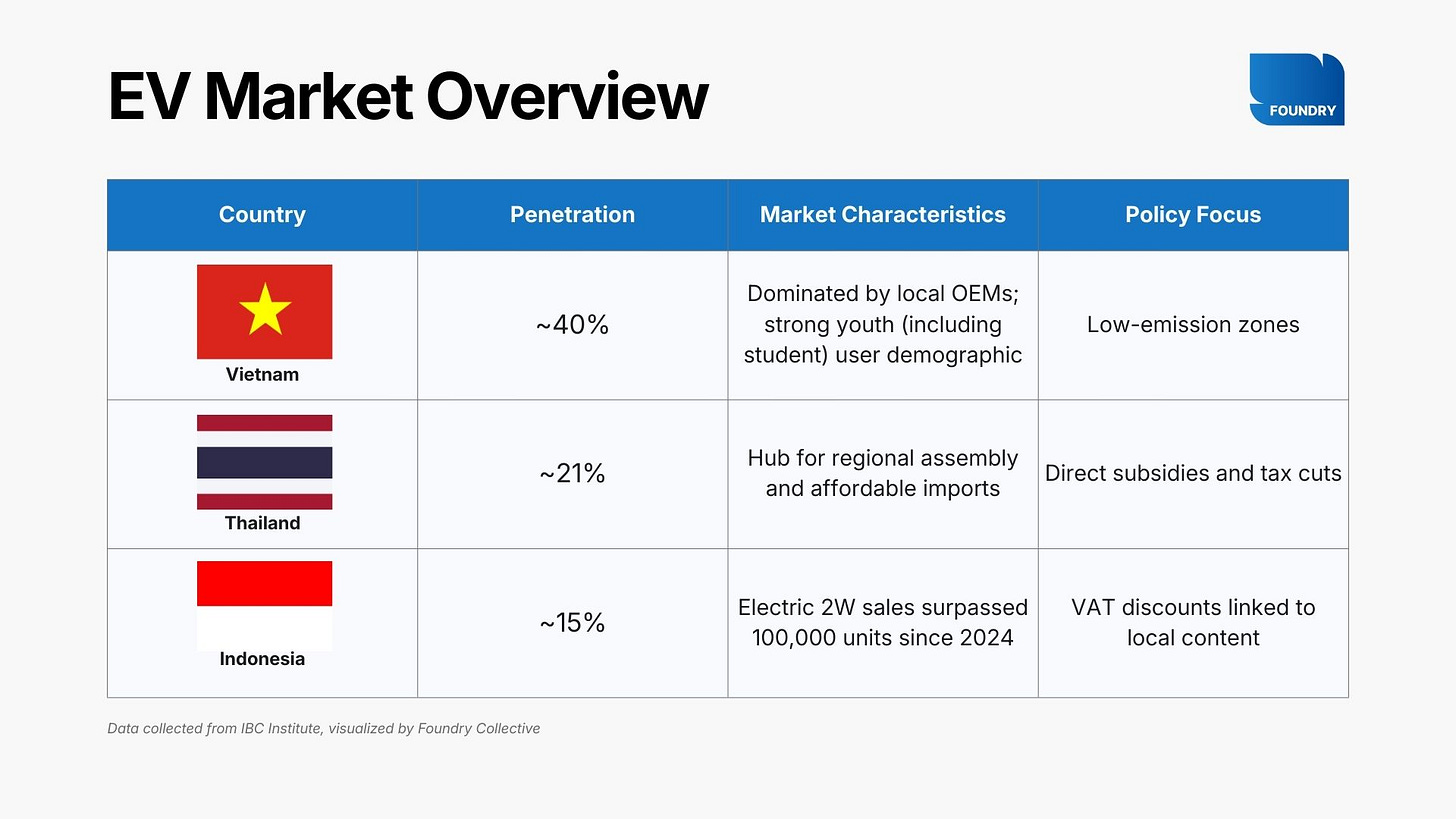 EV Market Overview

FOUNDRY

| Country | Penetration | Market Characteristics | Policy Focus |
|---|---|---|---|
| Vietnam | ~40% | Dominated by local OEMs; strong youth (including student) user demographic | Low-emission zones |
| Thailand | ~21% | Hub for regional assembly and affordable imports | Direct subsidies and tax cuts |
| Indonesia | ~15% | Electric 2W sales surpassed 100,000 units since 2024 | VAT discounts linked to local content |

Data collected from IBC Institute, visualized by Foundry Collective